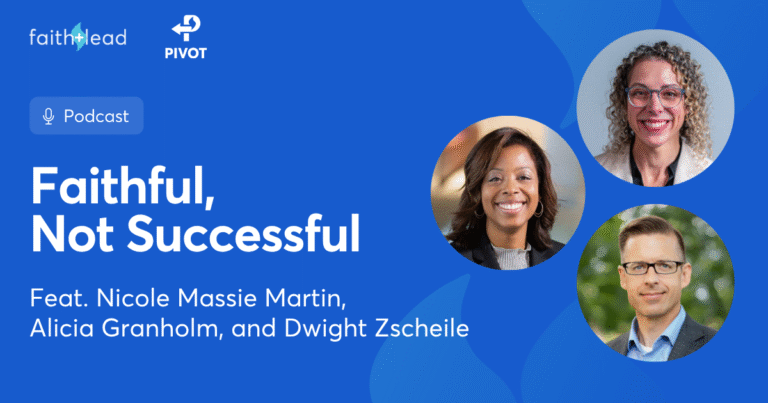 faith+lead

PIVOT

Podcast

Faithful, Not Successful

Feat. Nicole Massie Martin, Alicia Granholm, and Dwight Zscheile